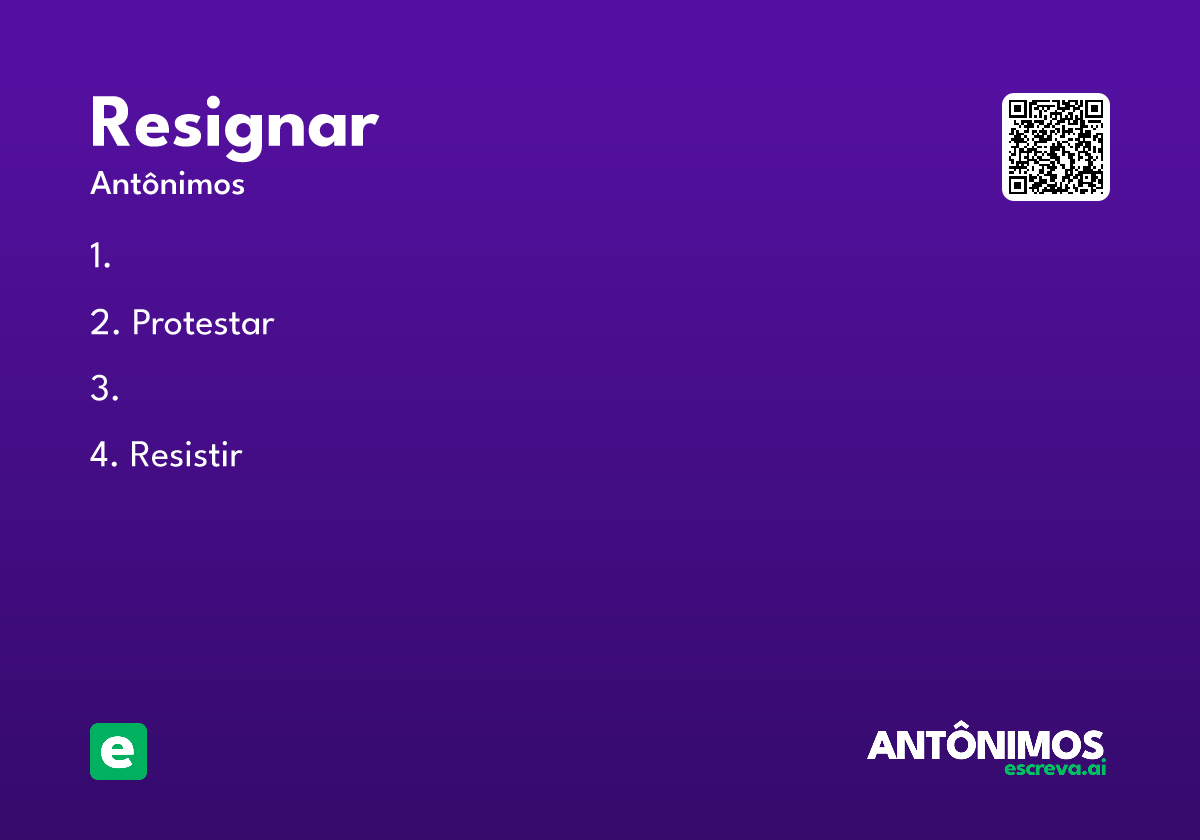 Resignar
Antônimos

1.

2. Protestar

3.

4. Resistir

e

ANTÔNIMOS
escreva.ai